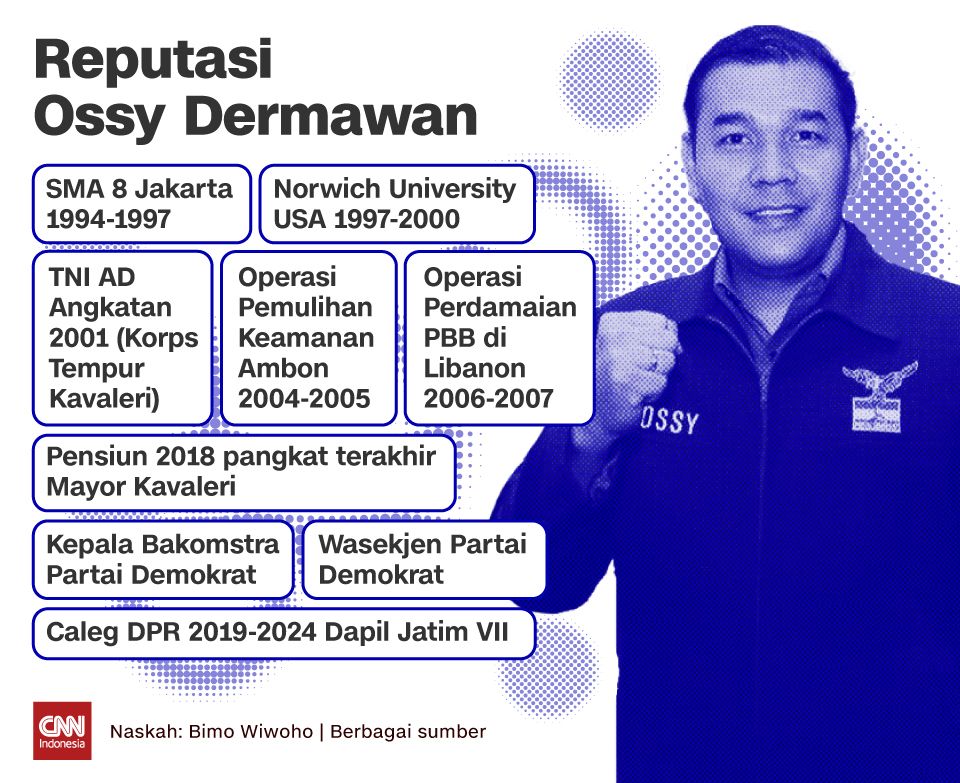 Reputasi Ossy Dermawan

SMA 8 Jakarta 1994-1997

Norwich University USA 1997-2000

TNI AD Angkatan 2001 (Korps Tempur Kavaleri)

Operasi Pemulihan Keamanan Ambon 2004-2005

Operasi Perdamaian PBB di Libanon 2006-2007

Pensiun 2018 pangkat terakhir Mayor Kavaleri

Kepala Bakomstra Partai Demokrat

Wasekjen Partai Demokrat

Caleg DPR 2019-2024 Dapil Jatim VII

OSSY

CNN Indonesia

Naskah: Bimo Wiwoho | Berbagai sumber